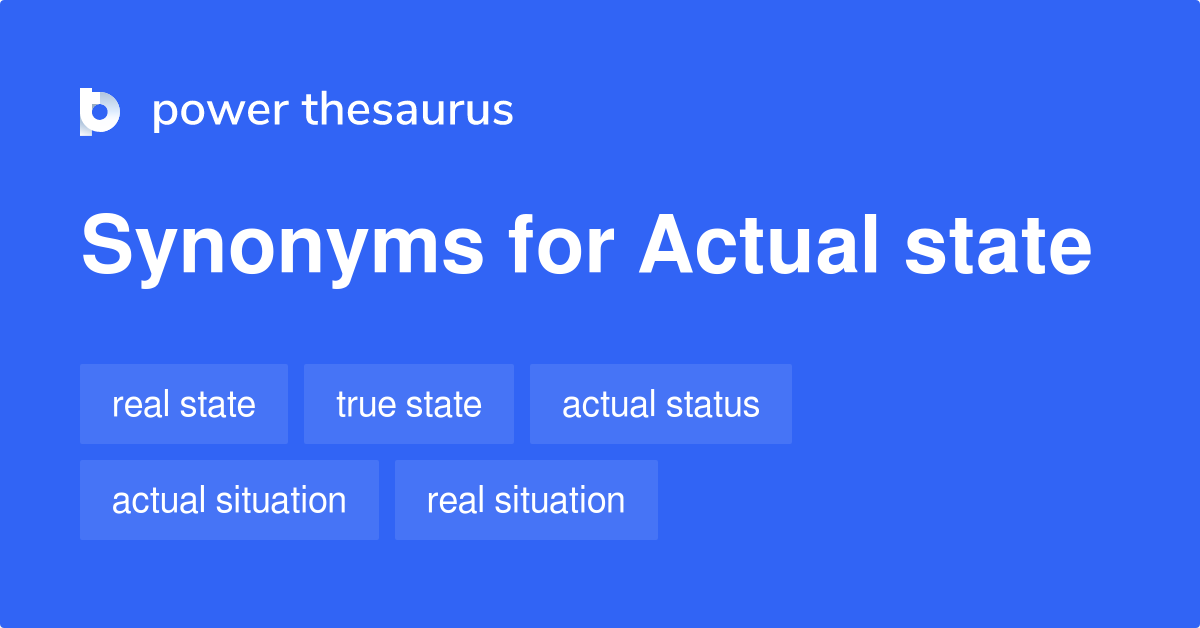 power thesaurus

Synonyms for Actual state

real state

true state

actual status

actual situation

real situation